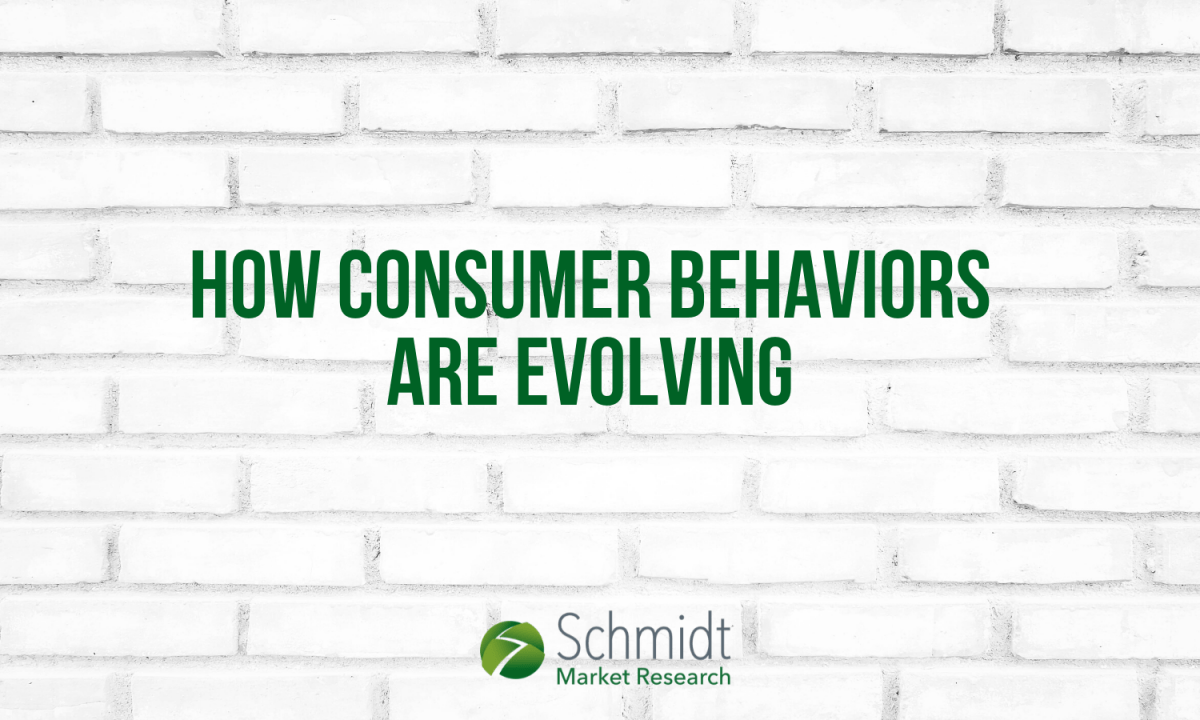 HOW CONSUMER BEHAVIORS ARE EVOLVING

Schmidt
Market Research